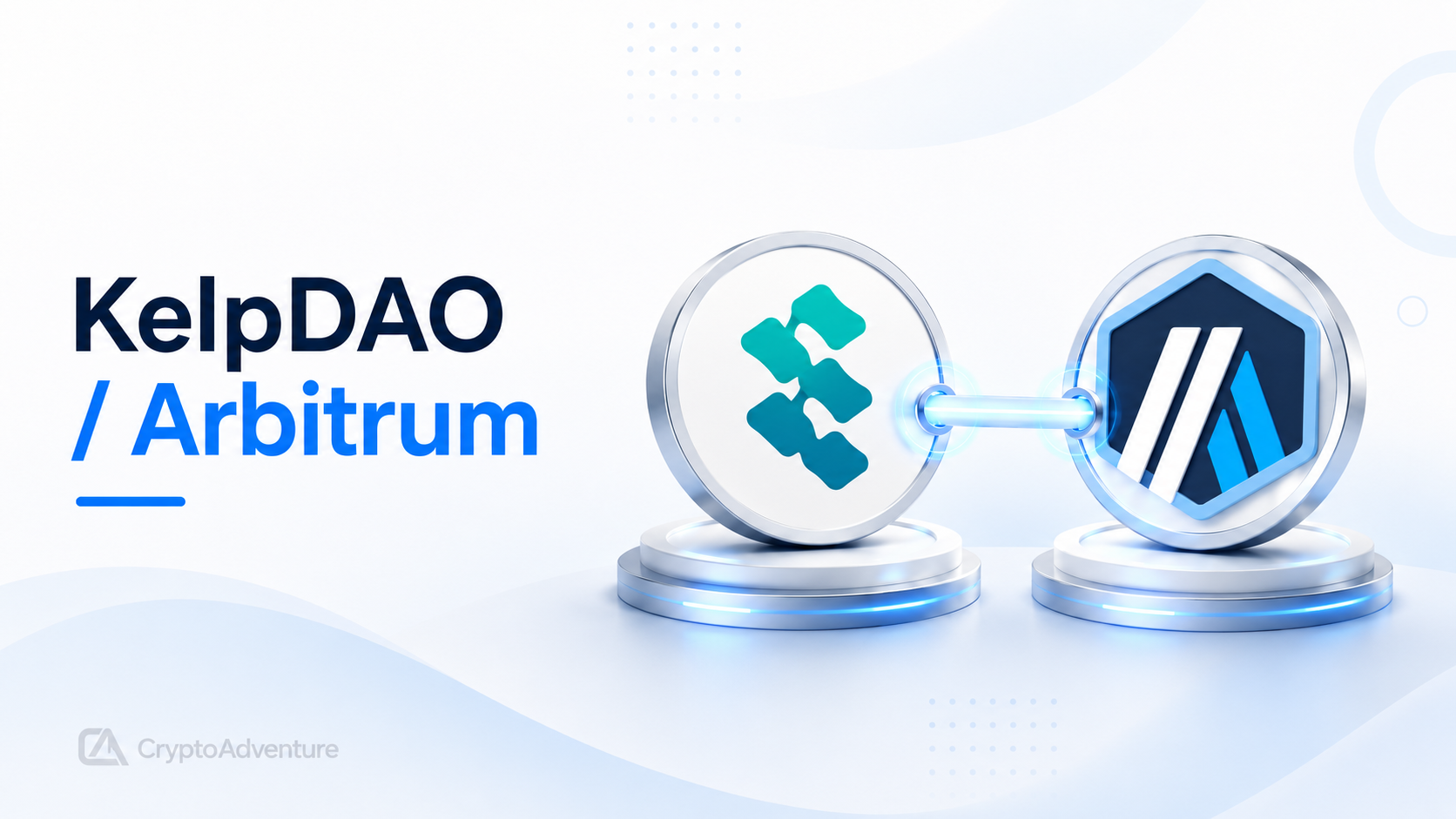 KelpDAO
/ Arbitrum

CryptoAdventure